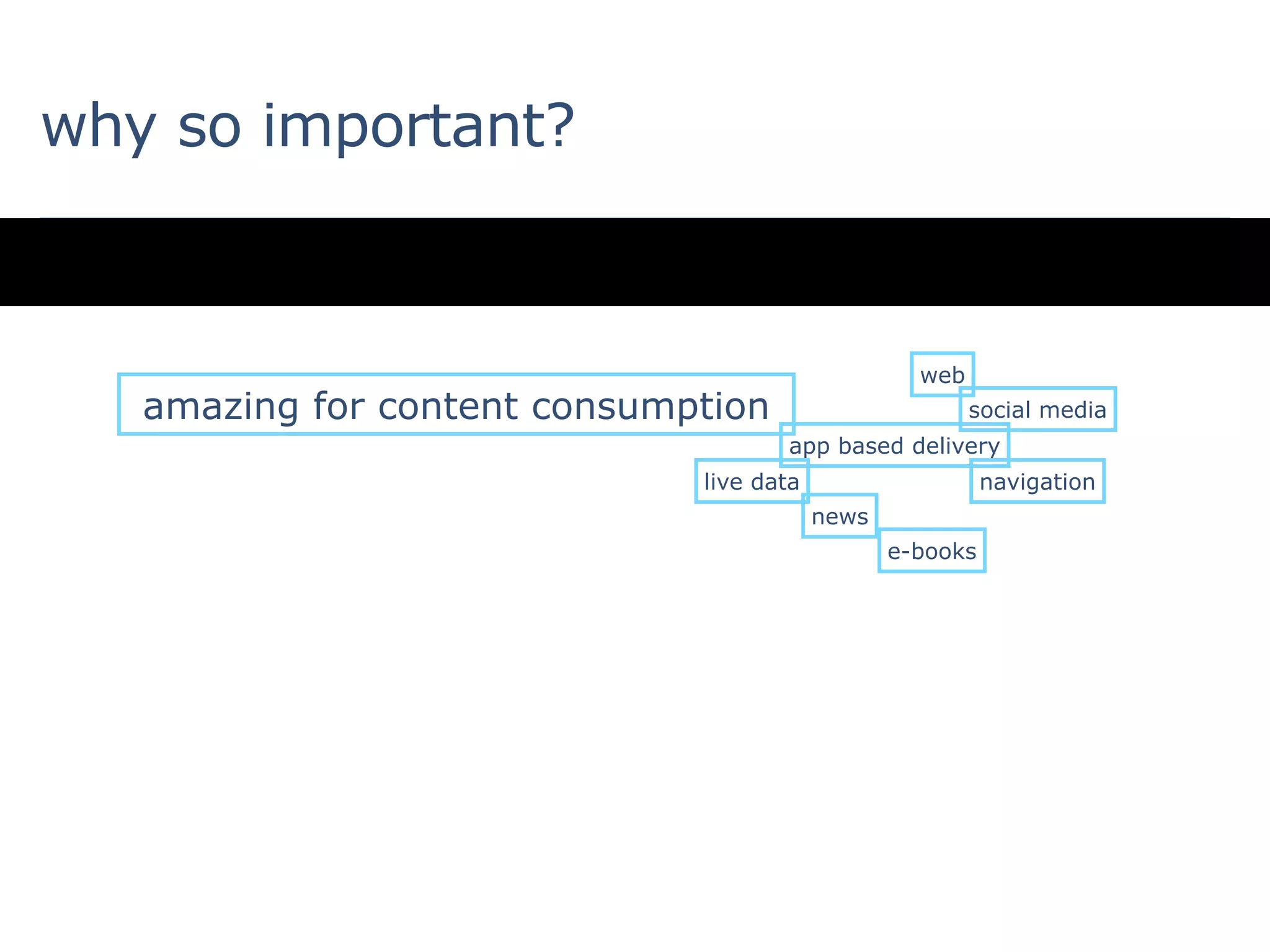 why so important?

amazing for content consumption

web

social media

app based delivery

live data

navigation

news

e-books